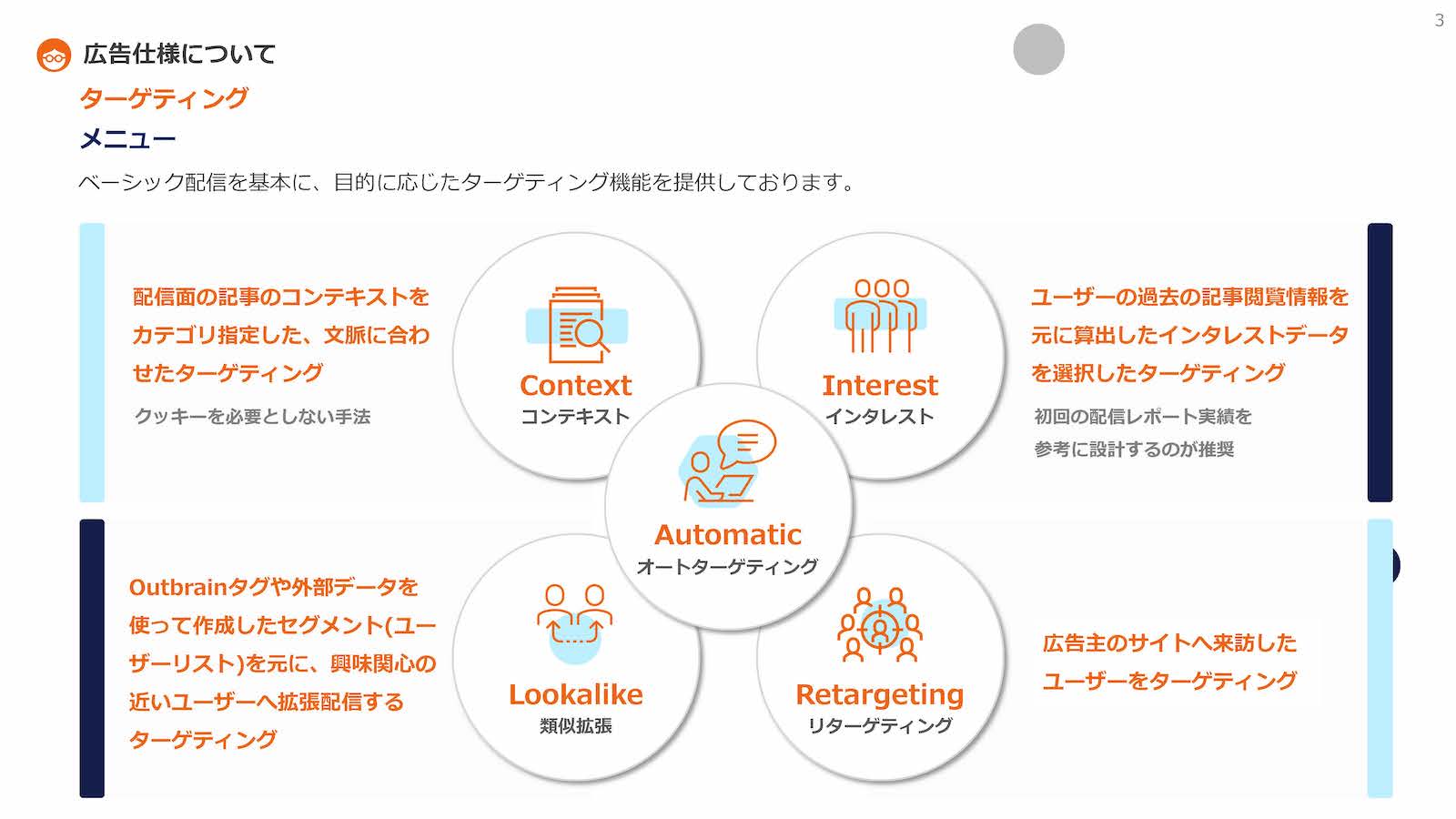 3

広告仕様について

ターゲティング

メニュー

ベーシック配信を基本に、目的に応じたターゲティング機能を提供しております。

配信面の記事のコンテキストをカテゴリ指定した、文脈に合わせたターゲティング

クッキーを必要としない手法

Context
コンテキスト

Interest
インタレスト

ユーザーの過去の記事閲覧情報を元に算出したインタレストデータを選択したターゲティング

初回の配信レポート実績を参考に設計するのが推奨

Automatic
オートターゲティング

Outbrainタグや外部データを使って作成したセグメント(ユーザーリスト)を元に、興味関心の近いユーザーへ拡張配信するターゲティング

Lookalike
類似拡張

Retargeting
リターゲティング

広告主のサイトへ来訪したユーザーをターゲティング